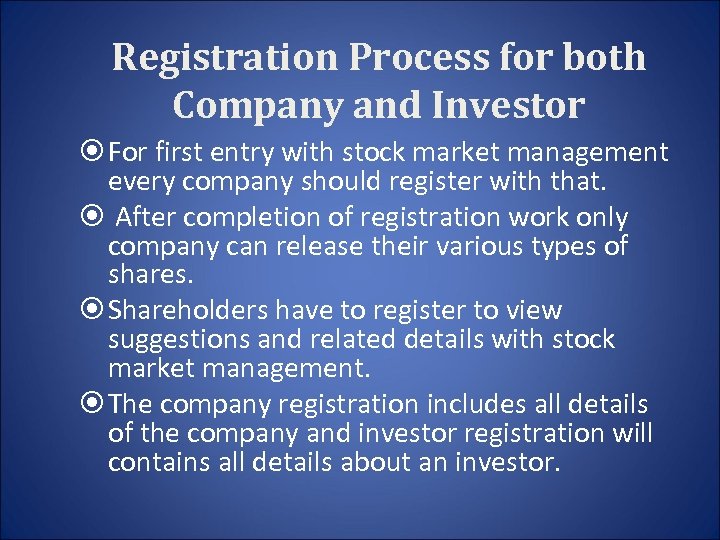 Registration Process for both Company and Investor

For first entry with stock market management every company should register with that.

After completion of registration work only company can release their various types of shares.

Shareholders have to register to view suggestions and related details with stock market management.

The company registration includes all details of the company and investor registration will contains all details about an investor.